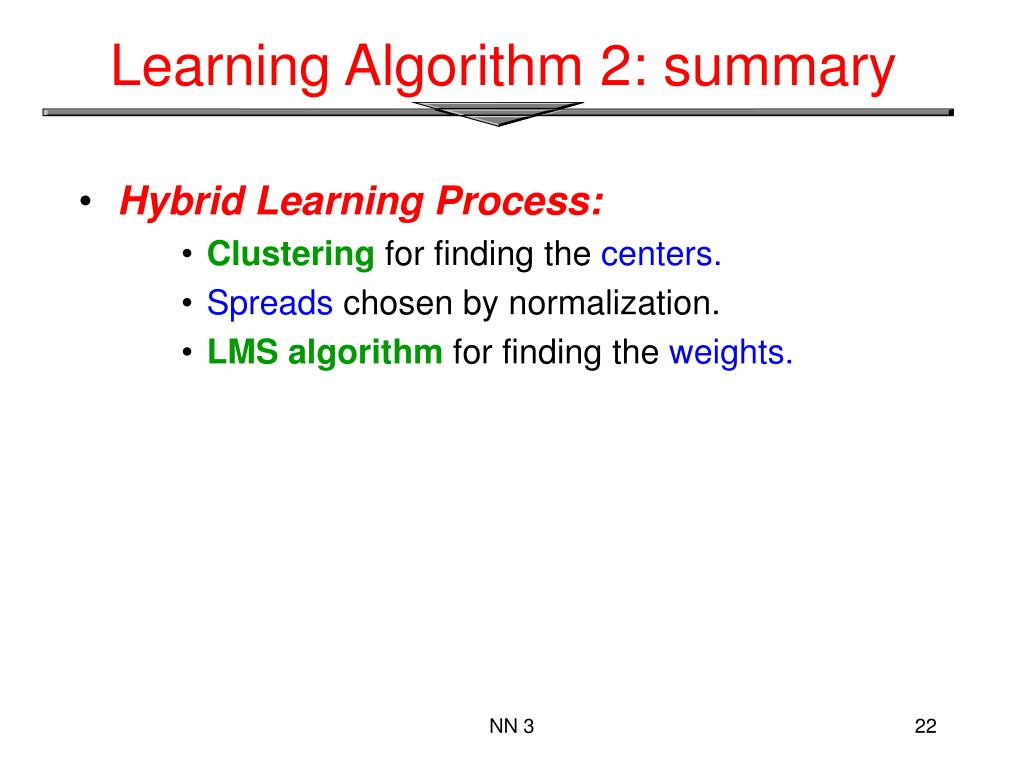 Learning Algorithm 2: summary

• Hybrid Learning Process:
  • Clustering for finding the centers.
  • Spreads chosen by normalization.
  • LMS algorithm for finding the weights.

NN 3

22